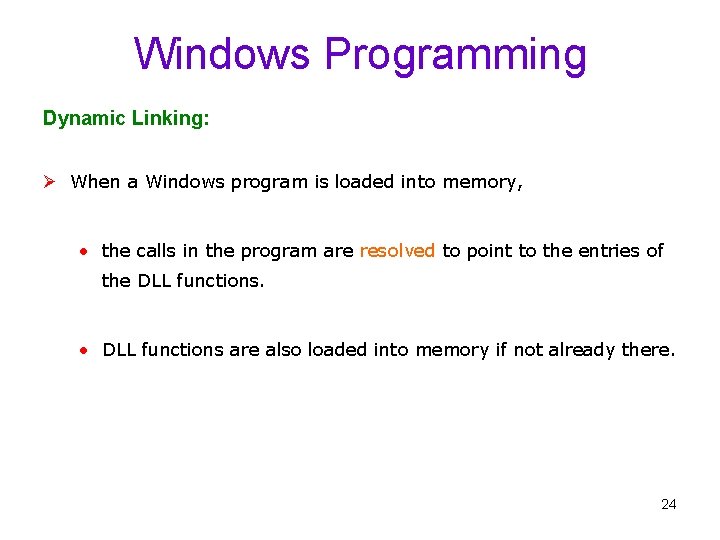 Windows Programming

Dynamic Linking:

➢ When a Windows program is loaded into memory,

• the calls in the program are resolved to point to the entries of the DLL functions.

• DLL functions are also loaded into memory if not already there.

24